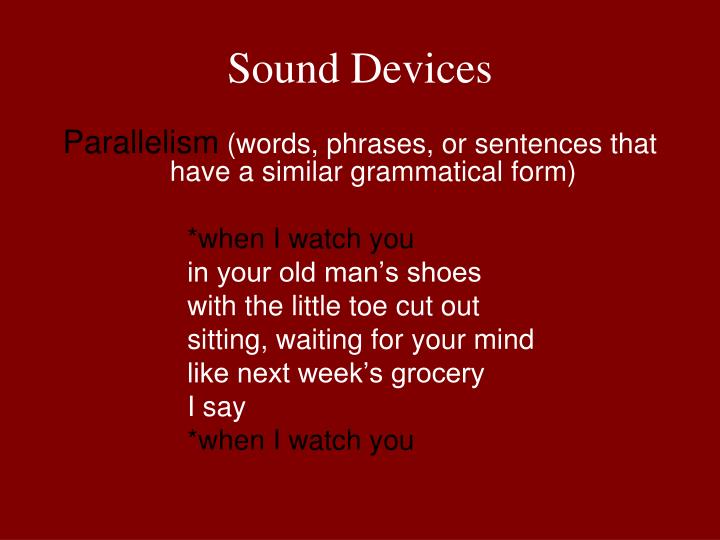 Sound Devices

Parallelism (words, phrases, or sentences that have a similar grammatical form)

*when I watch you
in your old man’s shoes
with the little toe cut out
sitting, waiting for your mind
like next week’s grocery
I say
*when I watch you